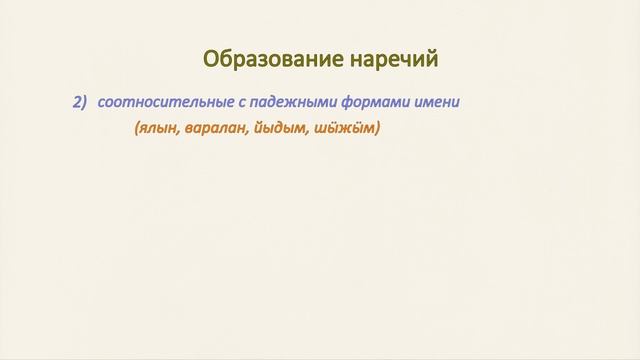 Образование наречий

2) соотносительные с падежными формами имени

(ялын, варалан, йыдым, шӹжӹм)